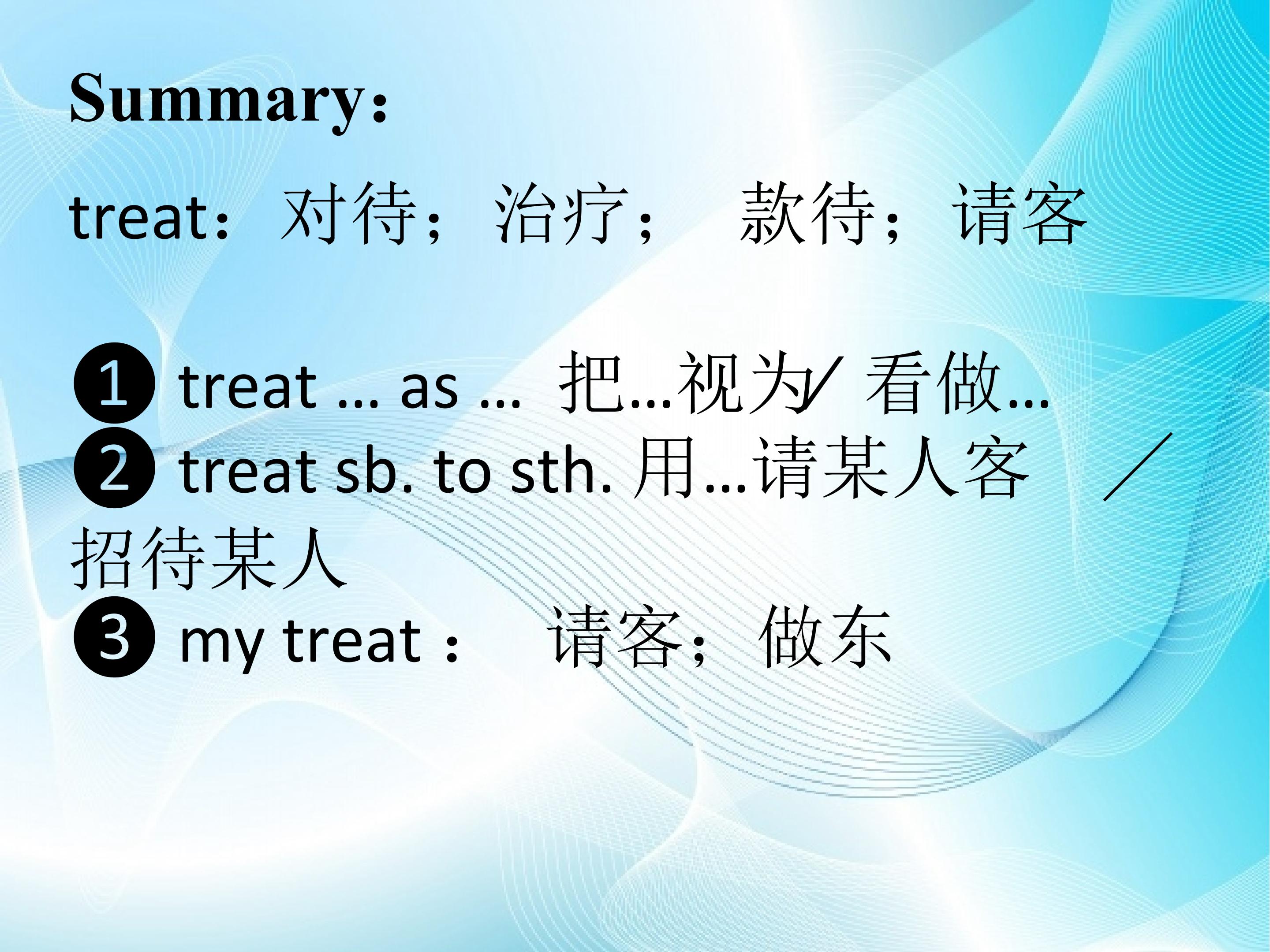 Summary：

treat：对待；治疗； 款待；请客

❶ treat ... as ... 把...视为/ 看做...
❷ treat sb. to sth. 用...请某人客 ／招待某人
❸ my treat： 请客；做东